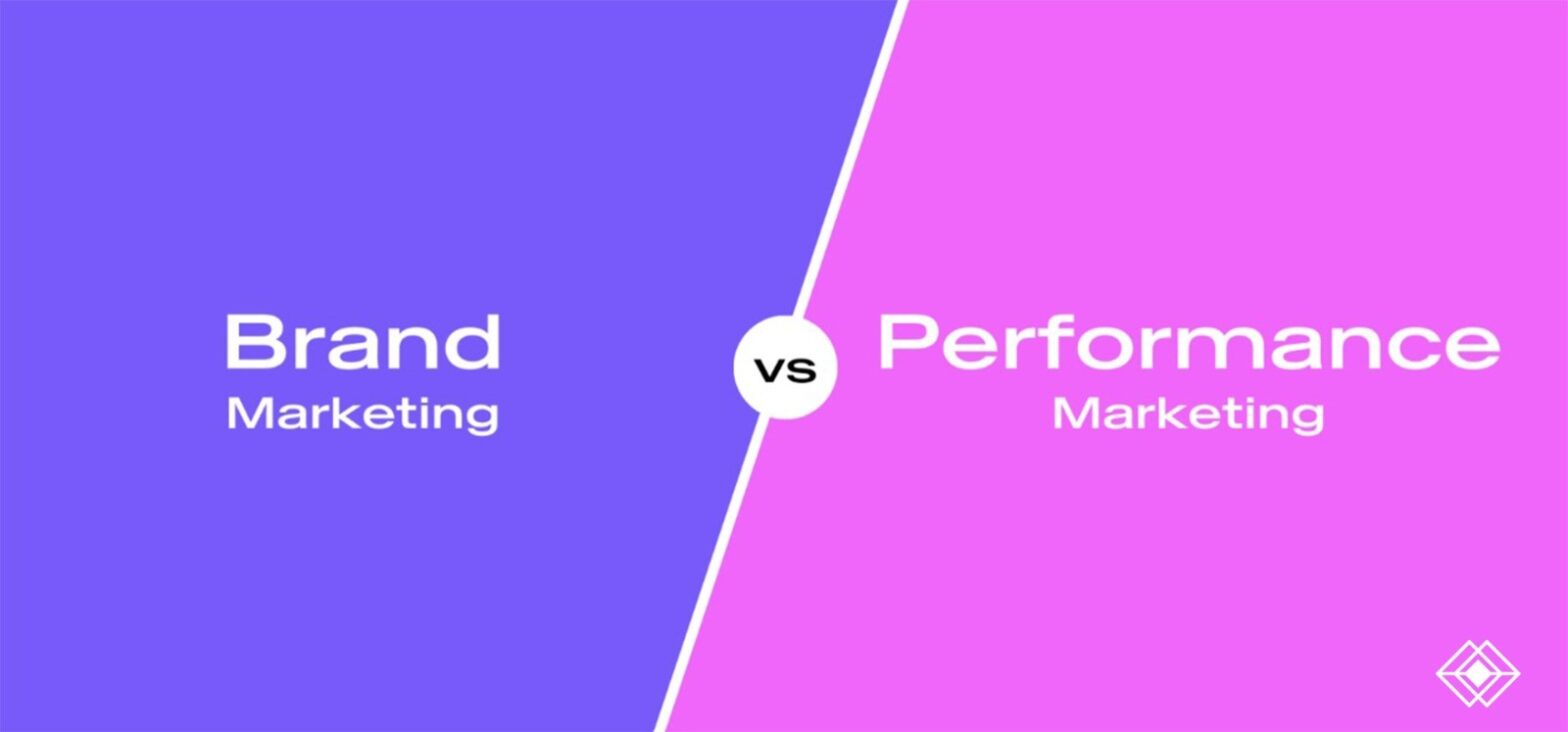 Brand
Marketing

vs

Performance
Marketing